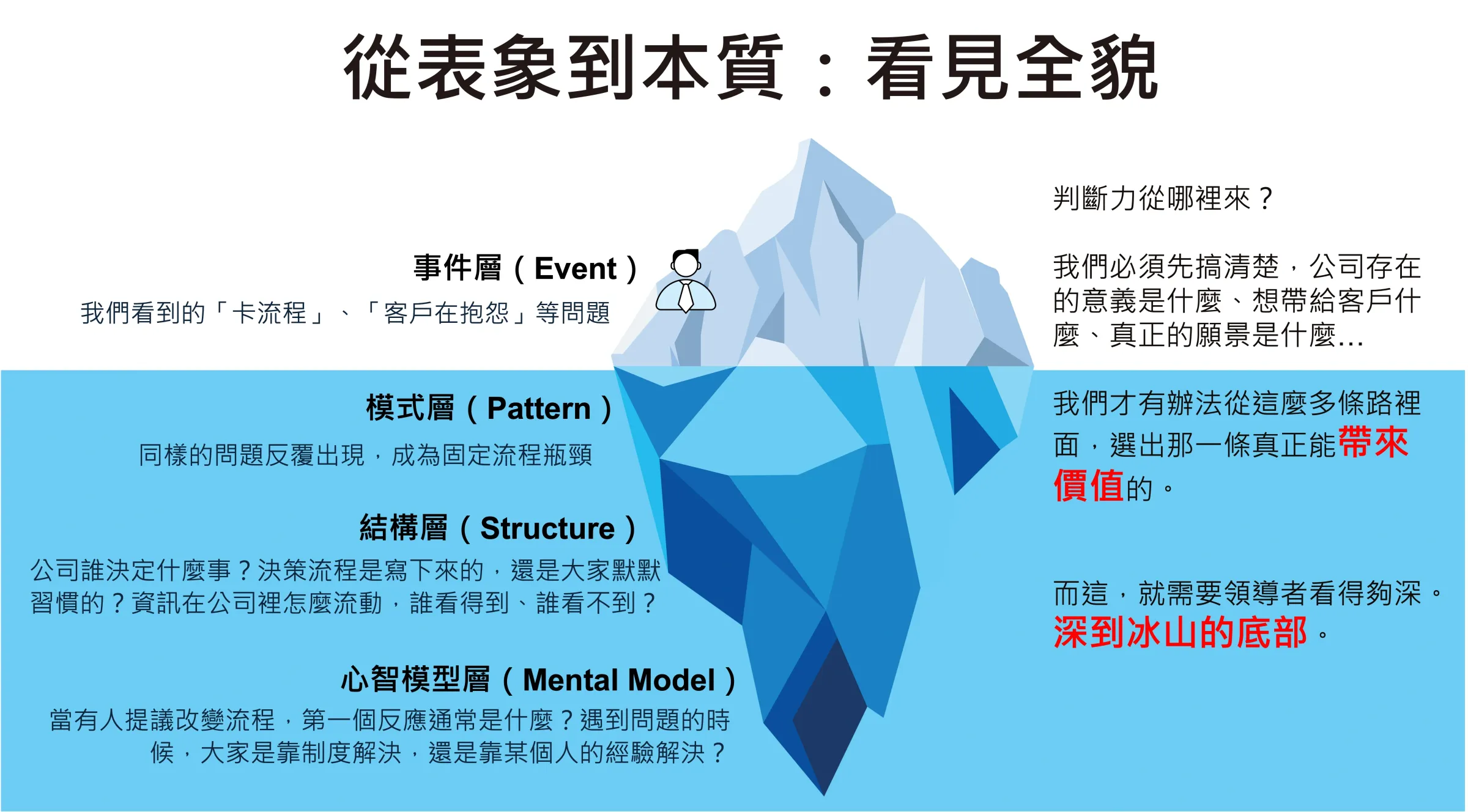 從表象到本質：看見全貌

事件層（Event）
我們看到的「卡流程」、「客戶在抱怨」等問題

模式層（Pattern）
同樣的問題反覆出現，成為固定流程瓶頸

結構層（Structure）
公司誰決定什麼事？決策流程是寫下來的，還是大家默默習慣的？資訊在公司裡怎麼流動，誰看得到、誰看不到？

心智模型層（Mental Model）
當有人提議改變流程，第一個反應通常是什麼？遇到問題的時候，大家是靠制度解決，還是靠某個人的經驗解決？

判斷力從哪裡來？

我們必須先搞清楚，公司存在的意義是什麼、想帶給客戶什麼、真正的願景是什麼...

我們才有辦法從這麼多條路裡面，選出那一條真正能帶來價值的。

而這，就需要領導者看得夠深。深到冰山的底部。